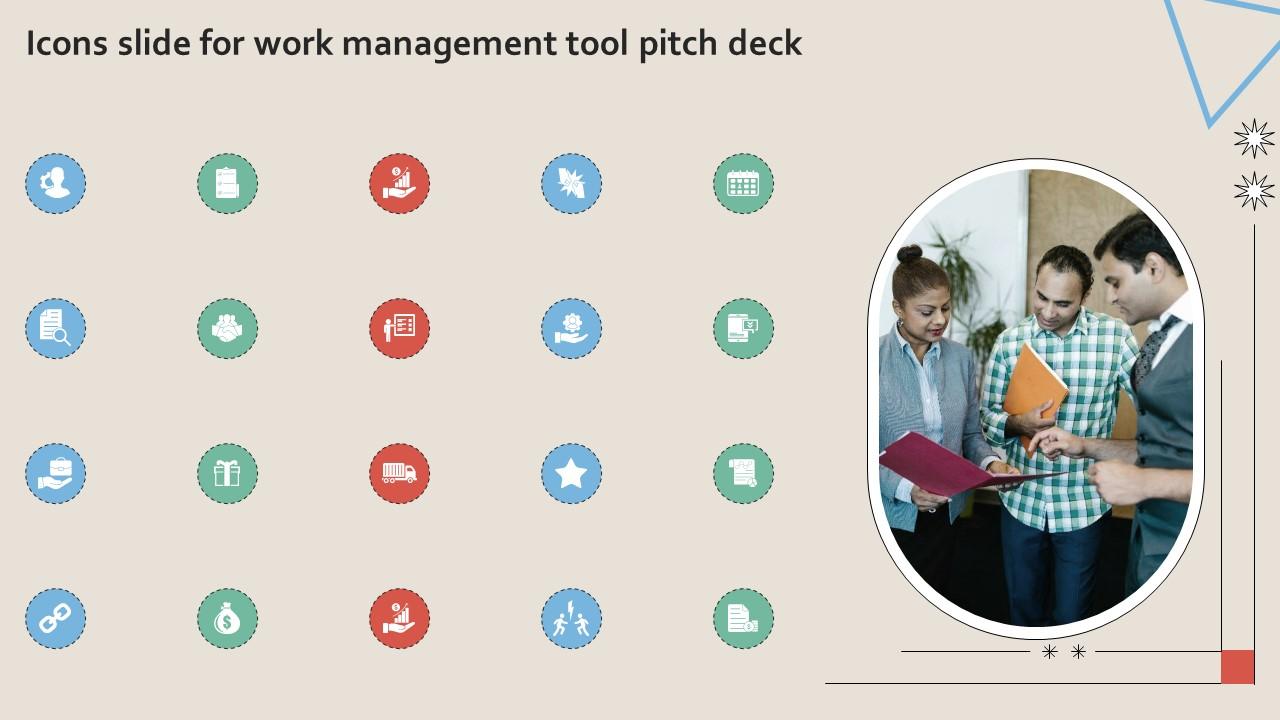 Icons slide for work management tool pitch deck